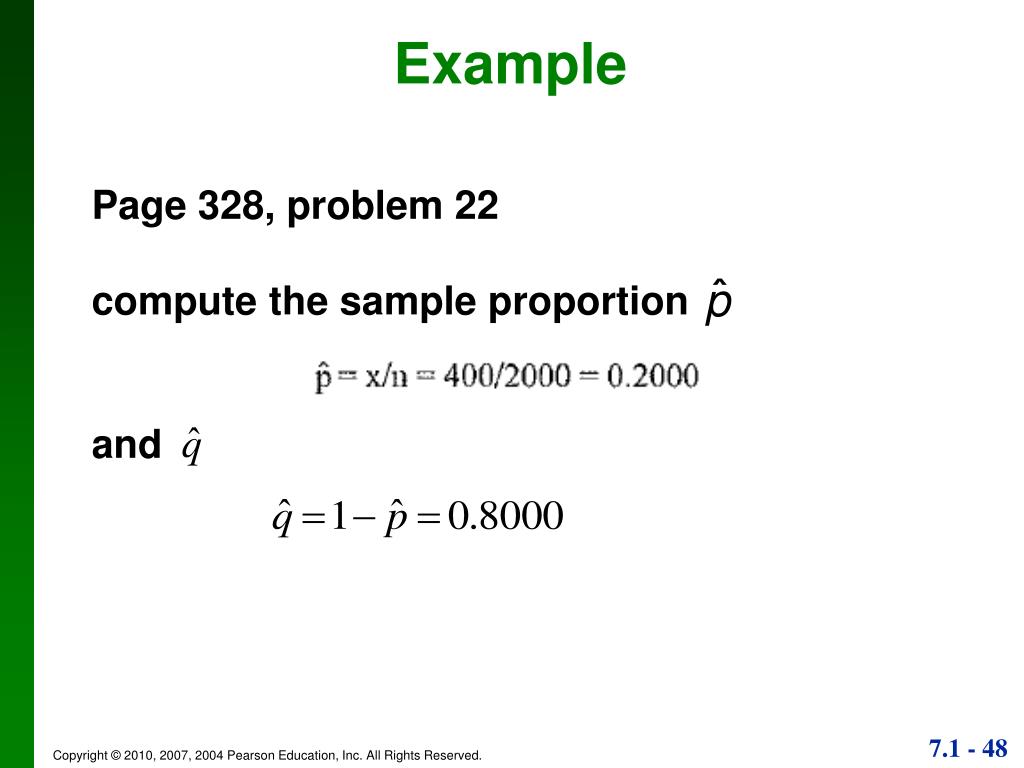 Example

Page 328, problem 22

compute the sample proportion $\hat{p}$

$\hat{p} = x/n = 400/2000 = 0.2000$

and $\hat{q}$

$\hat{q} = 1 - \hat{p} = 0.8000$

Copyright © 2010, 2007, 2004 Pearson Education, Inc. All Rights Reserved.

7.1 - 48